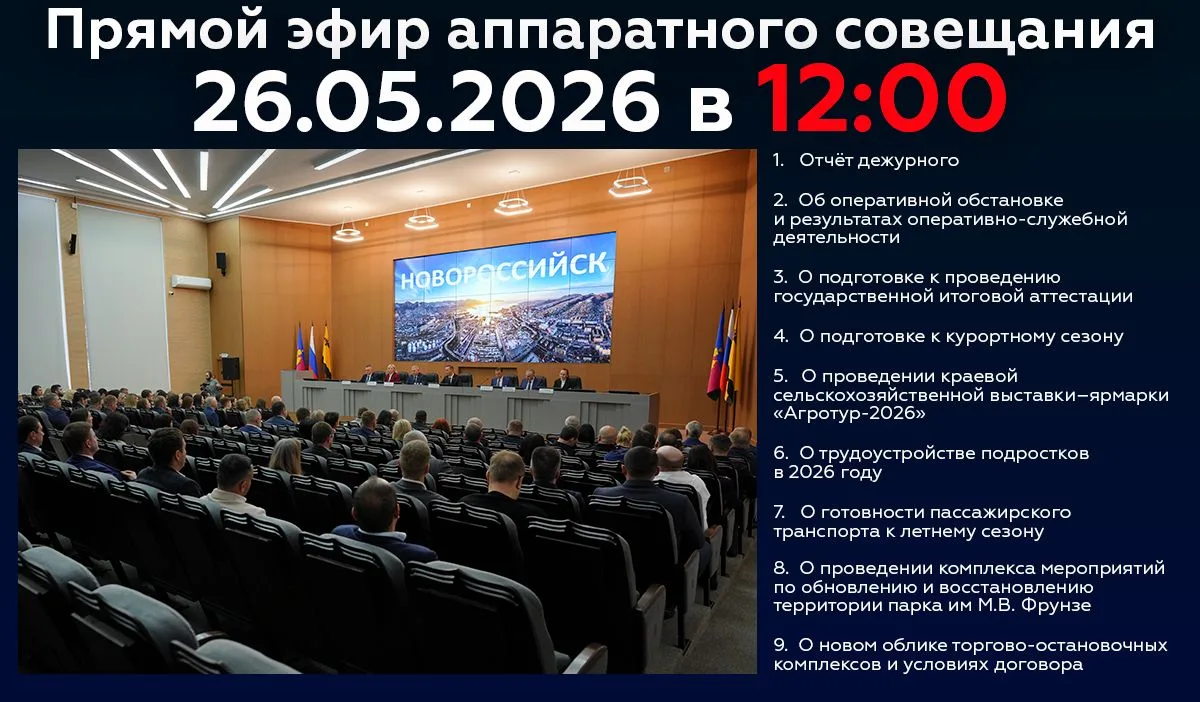 Прямой эфир аппаратного совещания
26.05.2026 в 12:00

НОВОРОССИЙСК

1. Отчёт дежурного

2. Об оперативной обстановке и результатах оперативно-служебной деятельности

3. О подготовке к проведению государственной итоговой аттестации

4. О подготовке к курортному сезону

5. О проведении краевой сельскохозяйственной выставки–ярмарки «Агротур-2026»

6. О трудоустройстве подростков в 2026 году

7. О готовности пассажирского транспорта к летнему сезону

8. О проведении комплекса мероприятий по обновлению и восстановлению территории парка им М.В. Фрунзе

9. О новом облике торгово-остановочных комплексов и условиях договора